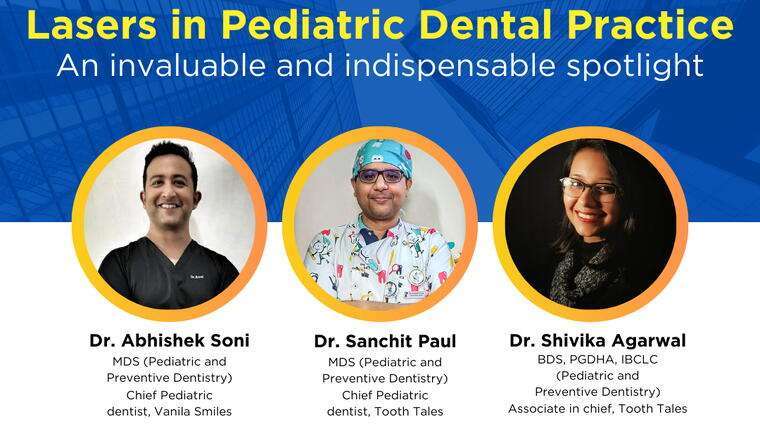 Lasers in Pediatric Dental Practice
An invaluable and indispensable spotlight

Dr. Abhishek Soni
MDS (Pediatric and Preventive Dentistry)
Chief Pediatric dentist, Vanila Smiles

Dr. Sanchit Paul
MDS (Pediatric and Preventive Dentistry)
Chief Pediatric dentist, Tooth Tales

Dr. Shivika Agarwal
BDS, PGDHA, IBCLC
(Pediatric and Preventive Dentistry)
Associate in chief, Tooth Tales